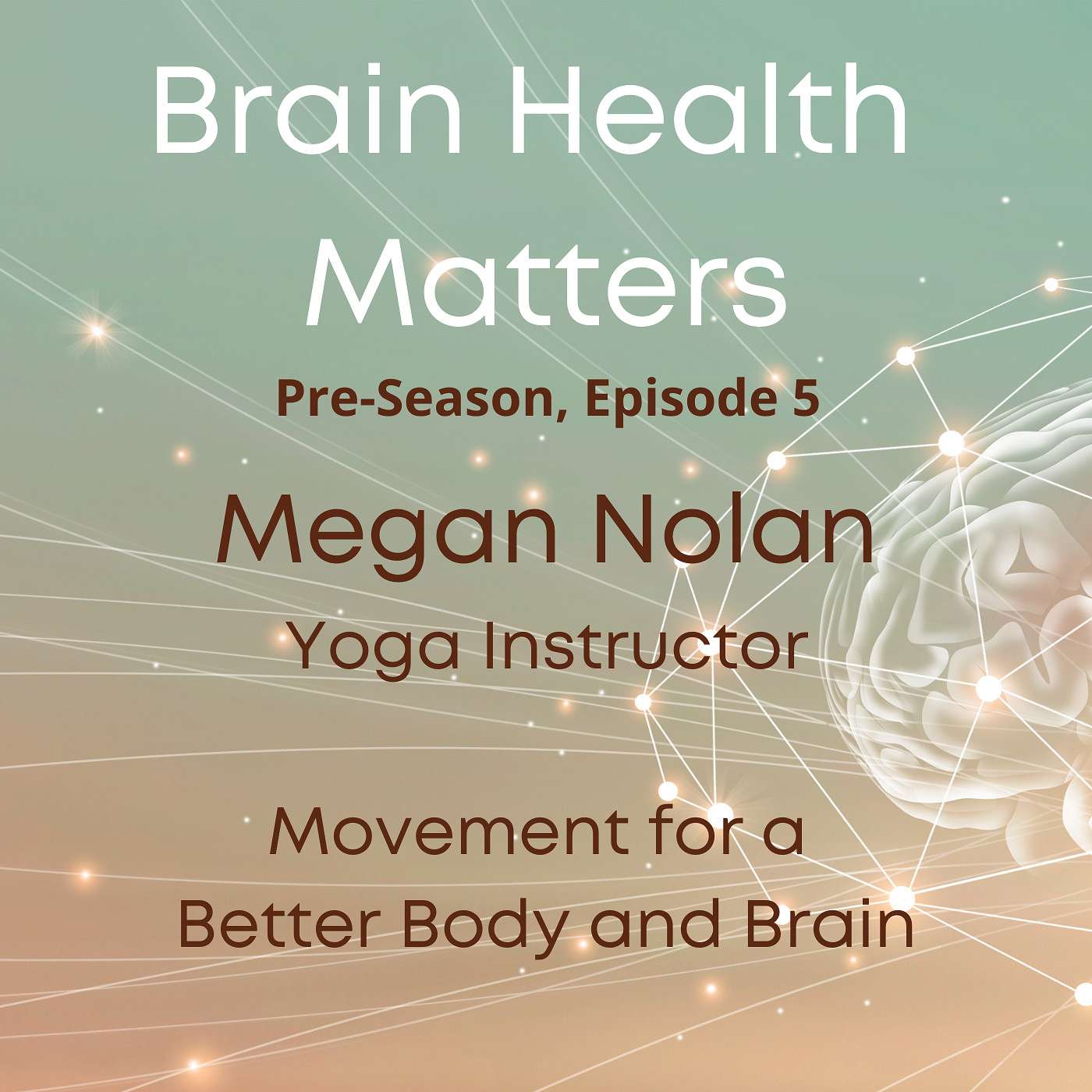 Brain Health Matters

Pre-Season, Episode 5

Megan Nolan

Yoga Instructor

Movement for a Better Body and Brain